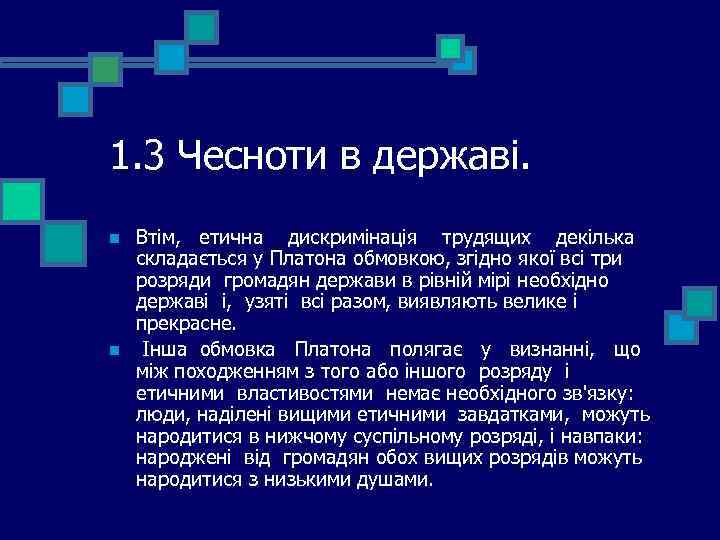 1.3 Чесноти в державі.

Втім, етична дискримінація трудящих декілька складається у Платона обмовкою, згідно якої всі три розряди громадян держави в рівній мірі необхідно державі і, узяті всі разом, виявляють велике і прекрасне.

Інша обмовка Платона полягає у визнанні, що між походженням з того або іншого розряду і етичними властивостями немає необхідного зв'язку: люди, наділені вищими етичними завдатками, можуть народитися в нижчому суспільному розряді, і навпаки: народжені від громадян обох вищих розрядів можуть народитися з низькими душами.